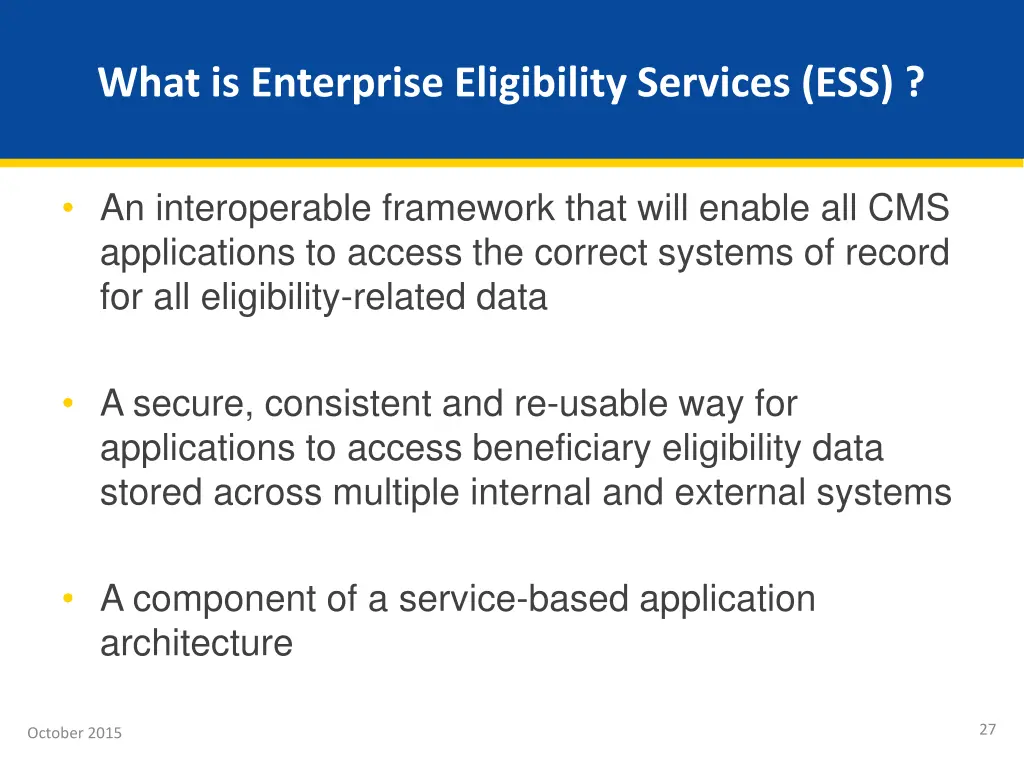 What is Enterprise Eligibility Services (ESS) ?

• An interoperable framework that will enable all CMS applications to access the correct systems of record for all eligibility-related data

• A secure, consistent and re-usable way for applications to access beneficiary eligibility data stored across multiple internal and external systems

• A component of a service-based application architecture

October 2015

27